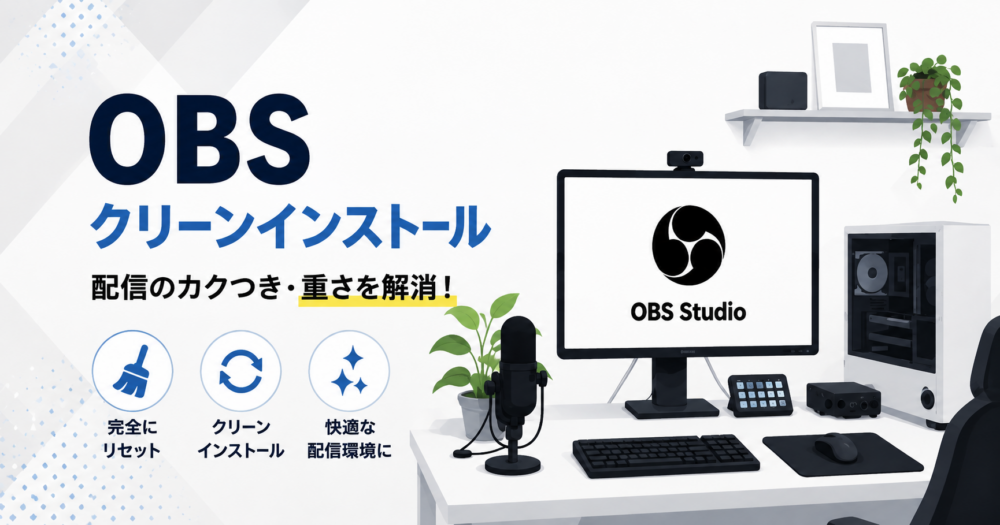 OBS
クリーンインストール

配信のカクつき・重さを解消！

完全に
リセット

クリーン
インストール

快適な
配信環境に

OBS Studio